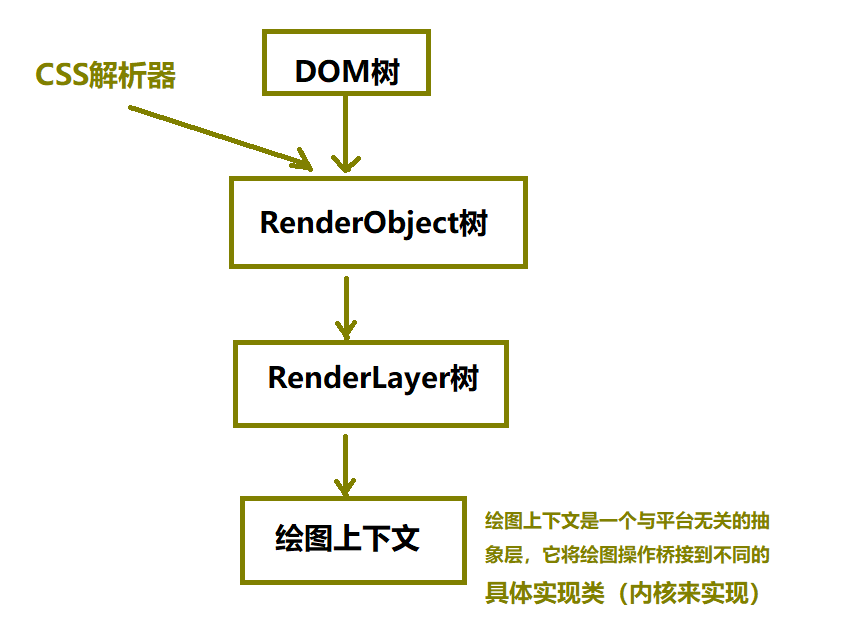 CSS解析器

DOM树

RenderObject树

RenderLayer树

绘图上下文

绘图上下文是一个与平台无关的抽象层，它将绘图操作桥接到不同的具体实现类（内核来实现）